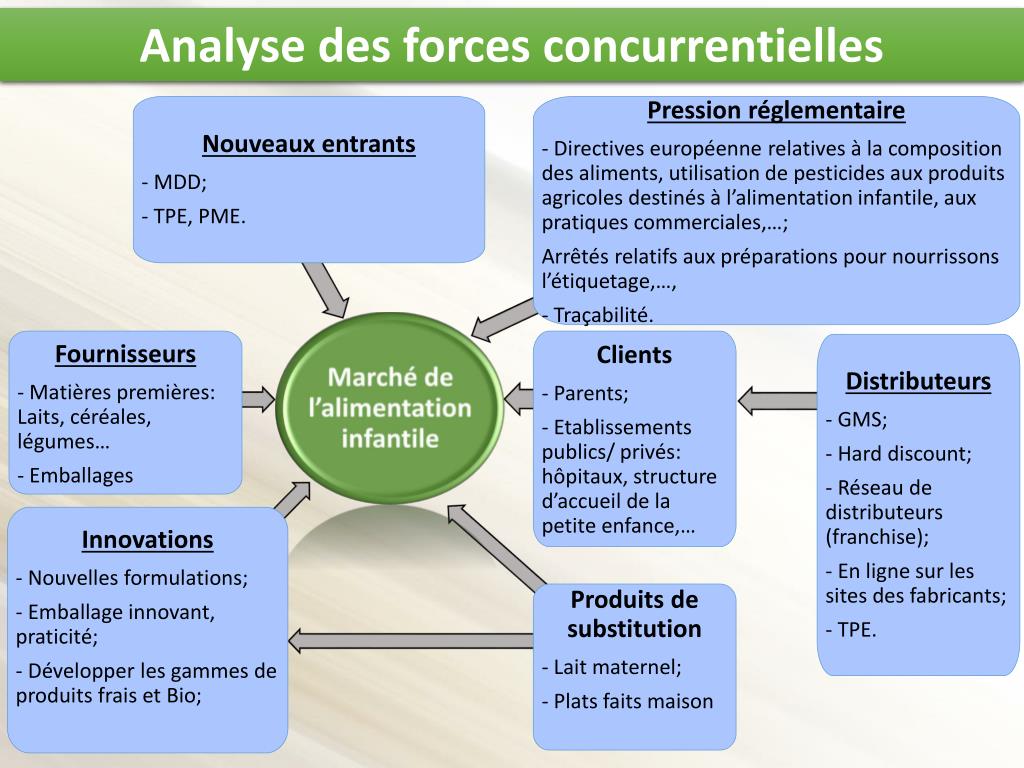 Analyse des forces concurrentielles

Nouveaux entrants

- MDD;

- TPE, PME.

Pression réglementaire

- Directives européenne relatives à la composition des aliments, utilisation de pesticides aux produits agricoles destinés à l'alimentation infantile, aux pratiques commerciales,…;

Arrêtés relatifs aux préparations pour nourrissons l'étiquetage,…,

- Traçabilité.

Fournisseurs

- Matières premières: Laits, céréales, légumes…

- Emballages

Marché de l'alimentation infantile

Clients

- Parents;

- Etablissements publics/ privés: hôpitaux, structure d'accueil de la petite enfance,…

Distributeurs

- GMS;

- Hard discount;

- Réseau de distributeurs (franchise);

- En ligne sur les sites des fabricants;

- TPE.

Innovations

- Nouvelles formulations;

- Emballage innovant, praticité;

- Développer les gammes de produits frais et Bio;

Produits de substitution

- Lait maternel;

- Plats faits maison